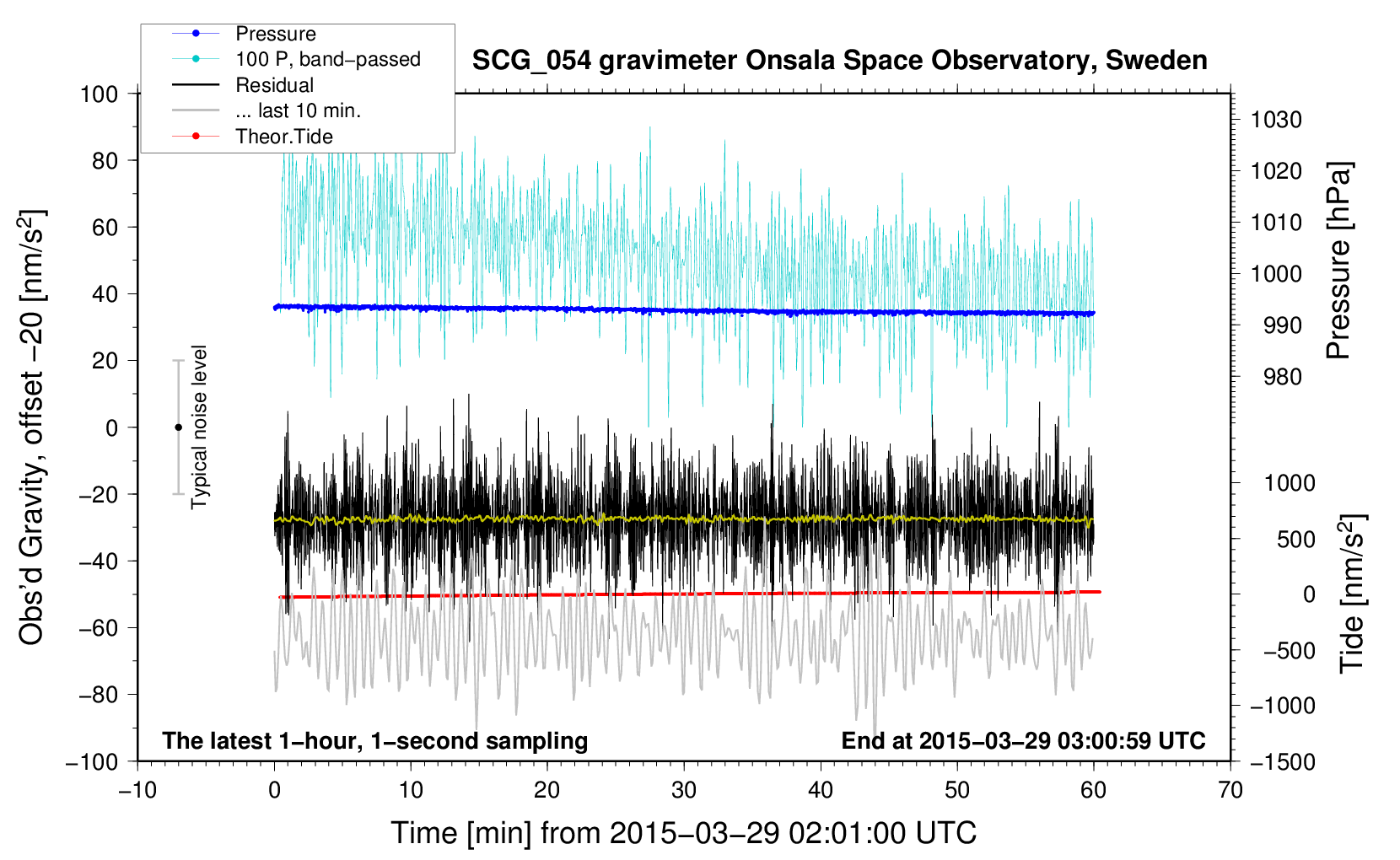 Pressure
100 P, band−passed
Residual
... last 10 min.
Theor.Tide

SCG_054 gravimeter Onsala Space Observatory, Sweden

100
80
60
40
20
0
−20
−40
−60
−80
−100

Obs'd Gravity, offset −20 [nm/s$^2$]

Typical noise level

1030
1020
1010
1000
990
980

Pressure [hPa]

1000
500
0
−500
−1000
−1500

Tide [nm/s$^2$]

The latest 1−hour, 1−second sampling

End at 2015−03−29 03:00:59 UTC

−10
0
10
20
30
40
50
60
70

Time [min] from 2015−03−29 02:01:00 UTC